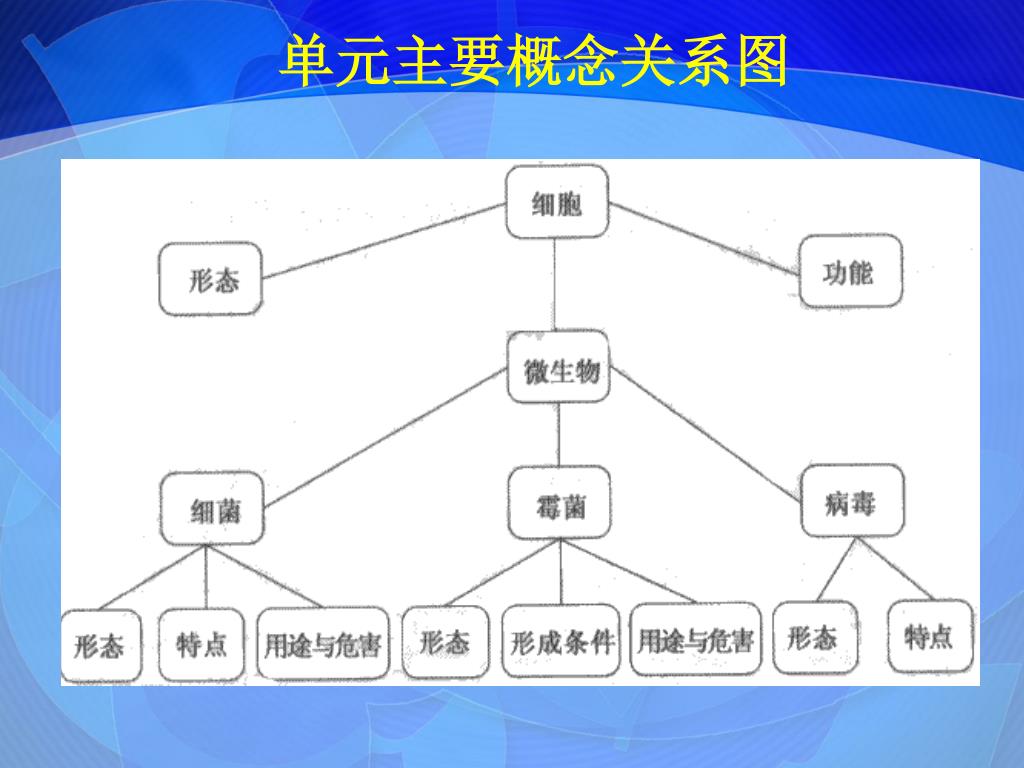 单元主要概念关系图

细胞

形态

功能

微生物

细菌

霉菌

病毒

形态

特点

用途与危害

形态

形成条件

用途与危害

形态

特点